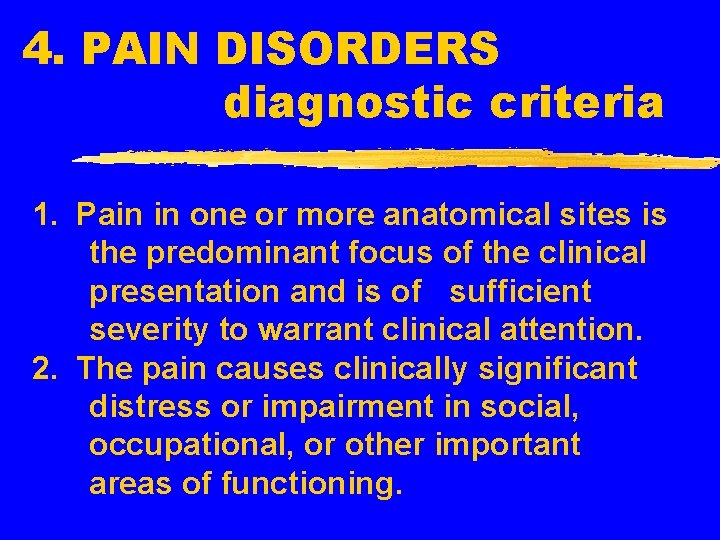 4. PAIN DISORDERS
diagnostic criteria

1. Pain in one or more anatomical sites is the predominant focus of the clinical presentation and is of sufficient severity to warrant clinical attention.
2. The pain causes clinically significant distress or impairment in social, occupational, or other important areas of functioning.